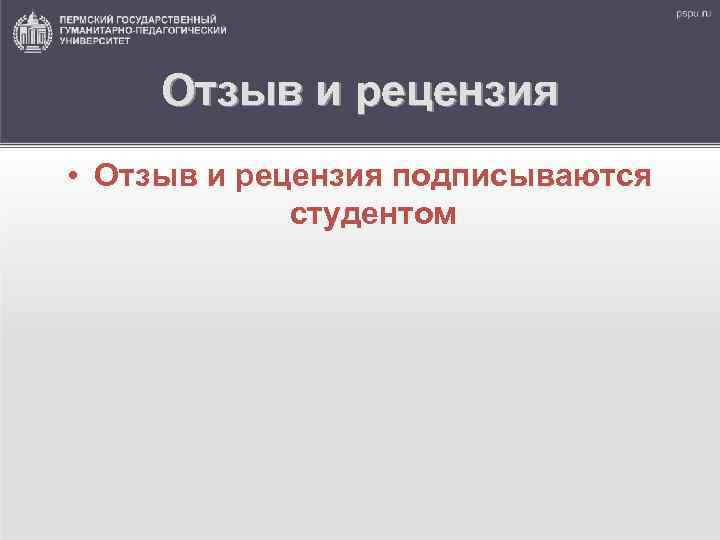 ПЕРМСКИЙ ГОСУДАРСТВЕННЫЙ ГУМАНИТАРНО-ПЕДАГОГИЧЕСКИЙ УНИВЕРСИТЕТ

pspu.ru

Отзыв и рецензия

• Отзыв и рецензия подписываются студентом